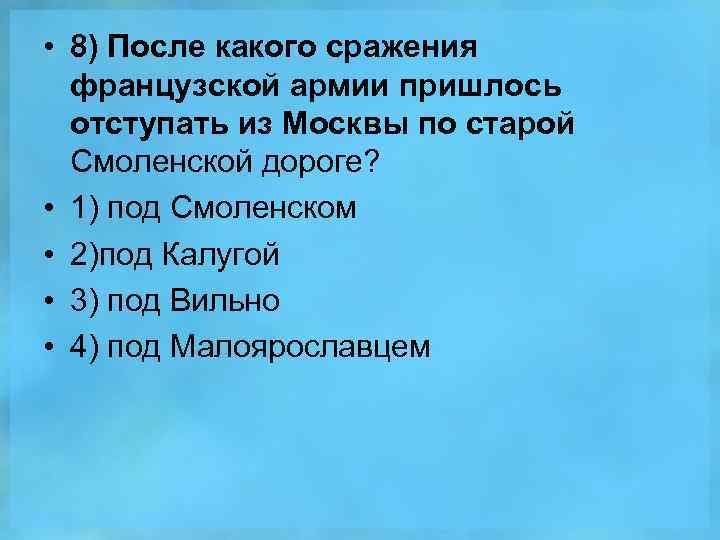 • 8) После какого сражения французской армии пришлось отступать из Москвы по старой Смоленской дороге?

• 1) под Смоленском

• 2)под Калугой

• 3) под Вильно

• 4) под Малоярославцем